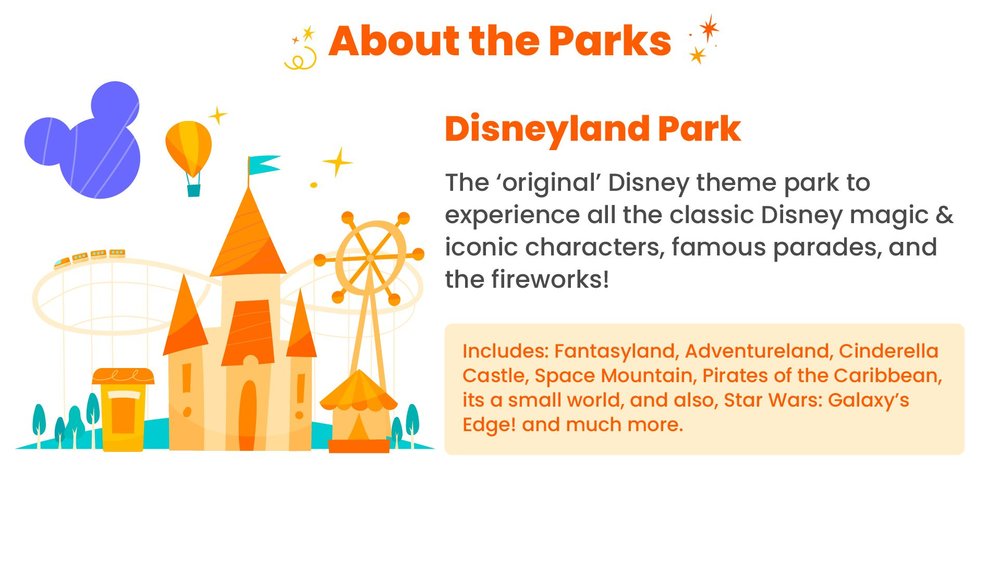 About the Parks

Disneyland Park

The ‘original’ Disney theme park to experience all the classic Disney magic & iconic characters, famous parades, and the fireworks!

Includes: Fantasyland, Adventureland, Cinderella Castle, Space Mountain, Pirates of the Caribbean, its a small world, and also, Star Wars: Galaxy’s Edge! and much more.